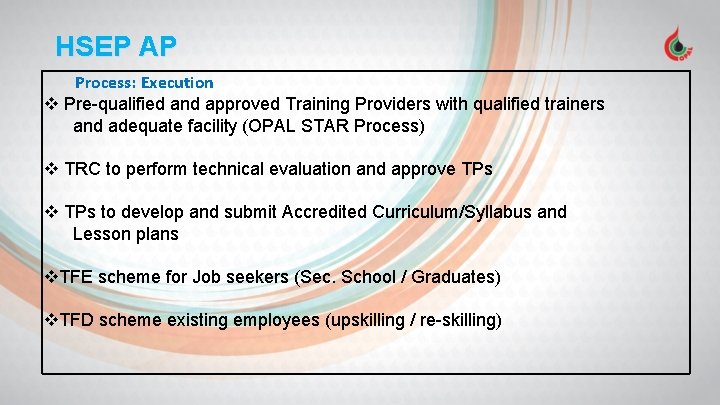 HSEP AP

OPAL

Process: Execution

❖ Pre-qualified and approved Training Providers with qualified trainers and adequate facility (OPAL STAR Process)

❖ TRC to perform technical evaluation and approve TPs

❖ TPs to develop and submit Accredited Curriculum/Syllabus and Lesson plans

❖TFE scheme for Job seekers (Sec. School / Graduates)

❖TFD scheme existing employees (upskilling / re-skilling)